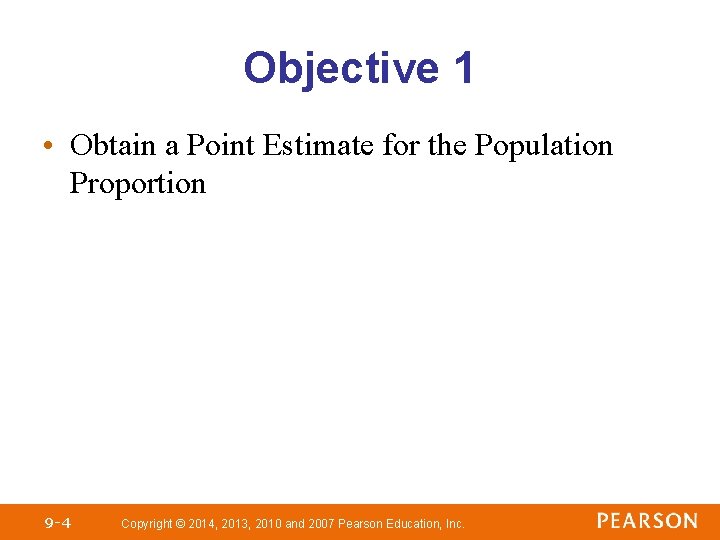 Objective 1

• Obtain a Point Estimate for the Population Proportion

9-4 Copyright © 2014, 2013, 2010 and 2007 Pearson Education, Inc. PEARSON